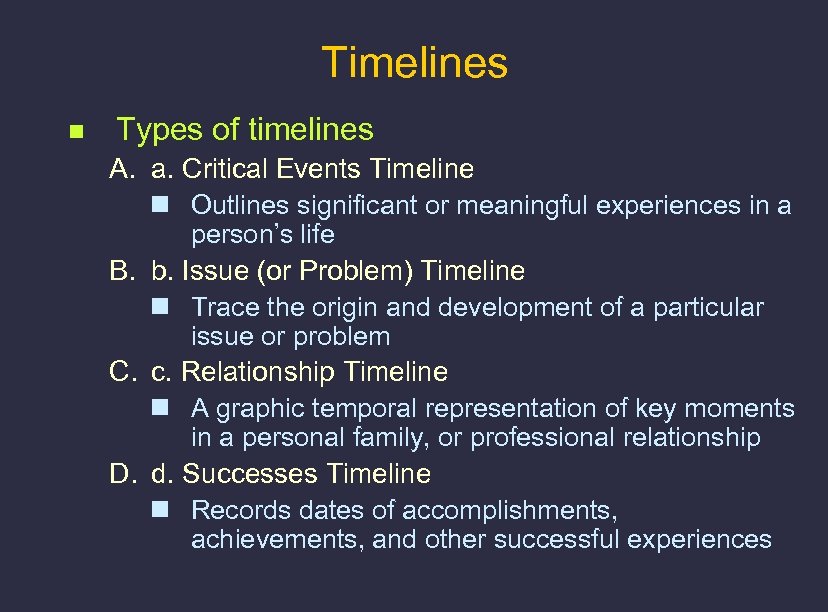 Timelines

■ Types of timelines

A. a. Critical Events Timeline

■ Outlines significant or meaningful experiences in a person's life

B. b. Issue (or Problem) Timeline

■ Trace the origin and development of a particular issue or problem

C. c. Relationship Timeline

■ A graphic temporal representation of key moments in a personal family, or professional relationship

D. d. Successes Timeline

■ Records dates of accomplishments, achievements, and other successful experiences